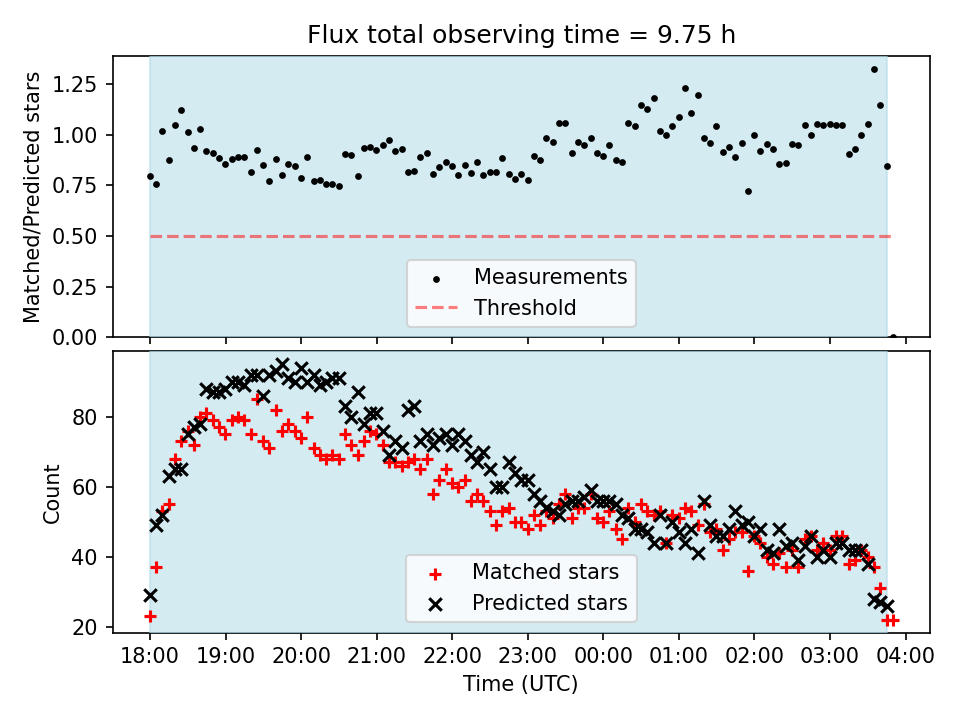 Flux total observing time = 9.75 h

Matched/Predicted stars

1.25
1.00
0.75
0.50
0.25
0.00

Measurements
Threshold

Count

80
60
40
20

Matched stars
Predicted stars

18:00 19:00 20:00 21:00 22:00 23:00 00:00 01:00 02:00 03:00 04:00

Time (UTC)